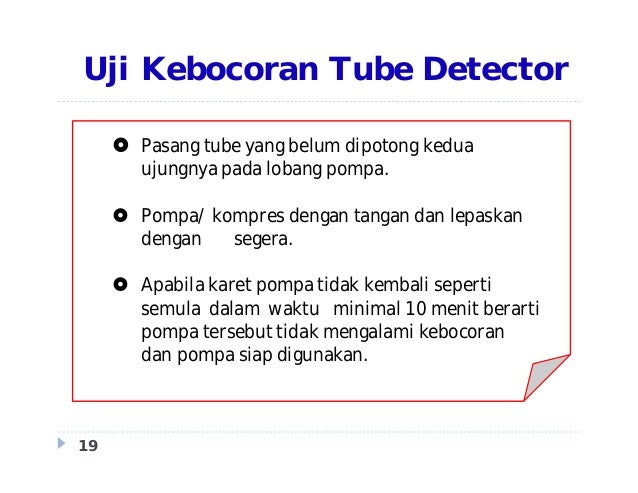 Uji Kebocoran Tube Detector

Pasang tube yang belum dipotong kedua ujungnya pada lobang pompa.

Pompa/ kompres dengan tangan dan lepaskan dengan segera.

Apabila karet pompa tidak kembali seperti semula dalam waktu minimal 10 menit berarti pompa tersebut tidak mengalami kebocoran dan pompa siap digunakan.

19